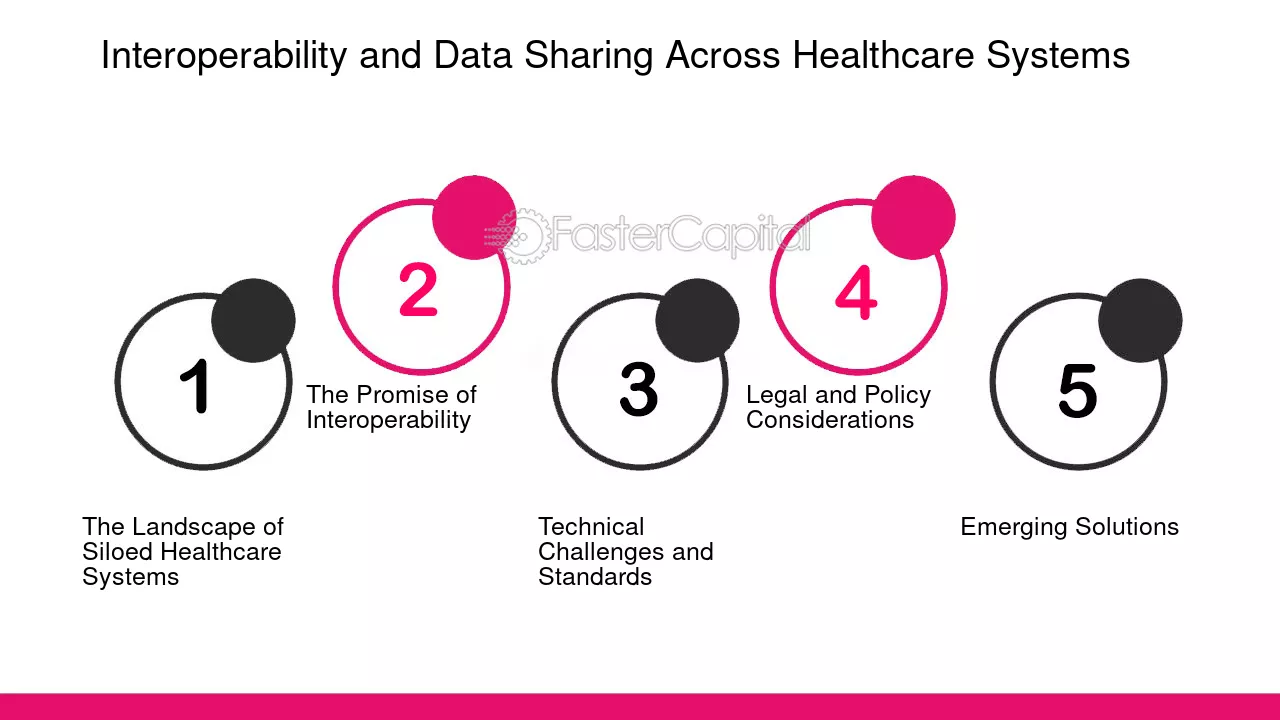 Interoperability and Data Sharing Across Healthcare Systems

1

The Landscape of Siloed Healthcare Systems

2

The Promise of Interoperability

3

Technical Challenges and Standards

4

Legal and Policy Considerations

5

Emerging Solutions

FasterCapital